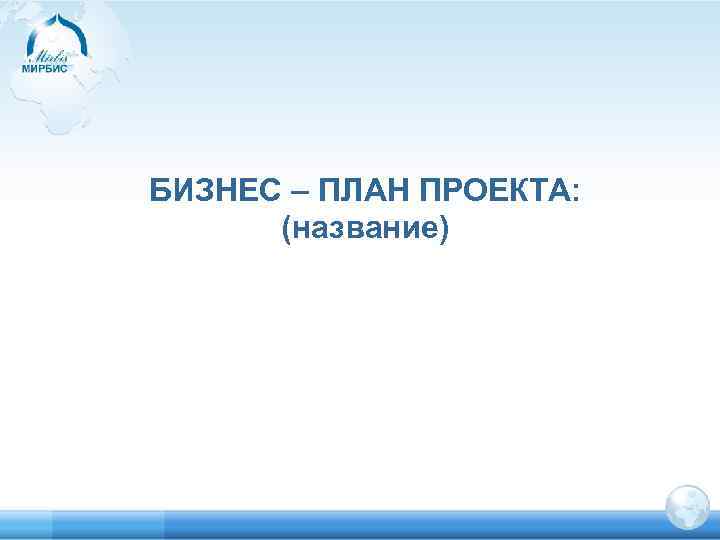 Mirbis
МИРБИС

БИЗНЕС – ПЛАН ПРОЕКТА:
(название)